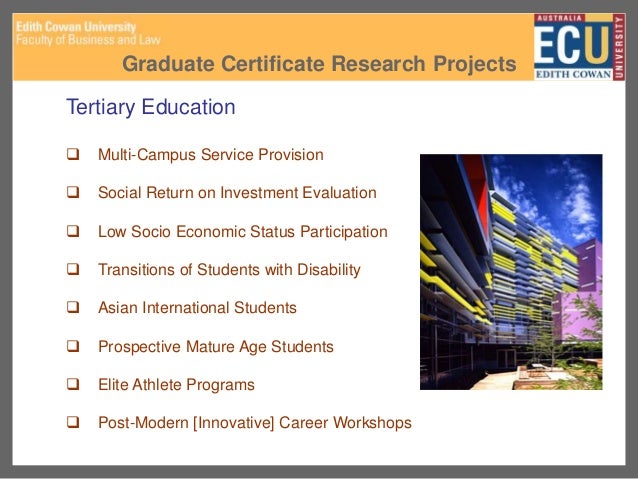 Edith Cowan University
Faculty of Business and Law

Graduate Certificate Research Projects

AUSTRALIA
ECU
EDITH COWAN
UNIVERSITY

Tertiary Education

❑ Multi-Campus Service Provision

❑ Social Return on Investment Evaluation

❑ Low Socio Economic Status Participation

❑ Transitions of Students with Disability

❑ Asian International Students

❑ Prospective Mature Age Students

❑ Elite Athlete Programs

❑ Post-Modern [Innovative] Career Workshops